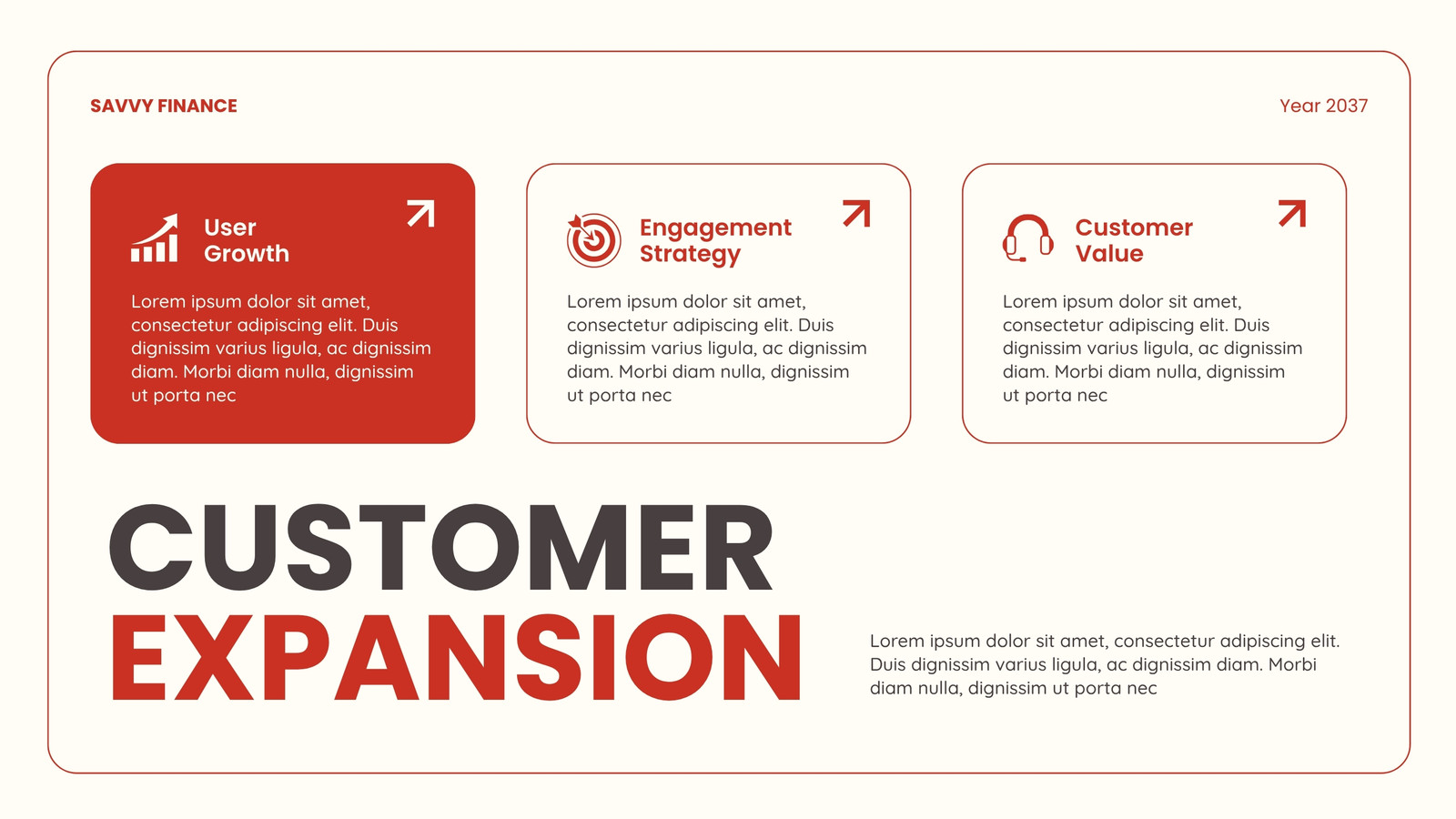 SAVVY FINANCE

Year 2037

User
Growth

Lorem ipsum dolor sit amet, consectetur adipiscing elit. Duis dignissim varius ligula, ac dignissim diam. Morbi diam nulla, dignissim ut porta nec

Engagement
Strategy

Lorem ipsum dolor sit amet, consectetur adipiscing elit. Duis dignissim varius ligula, ac dignissim diam. Morbi diam nulla, dignissim ut porta nec

Customer
Value

Lorem ipsum dolor sit amet, consectetur adipiscing elit. Duis dignissim varius ligula, ac dignissim diam. Morbi diam nulla, dignissim ut porta nec

CUSTOMER
EXPANSION

Lorem ipsum dolor sit amet, consectetur adipiscing elit. Duis dignissim varius ligula, ac dignissim diam. Morbi diam nulla, dignissim ut porta nec